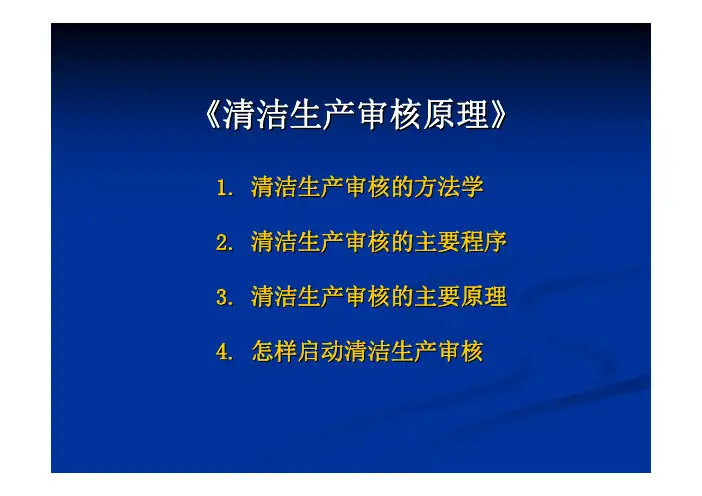 《清洁生产审核原理》

1. 清洁生产审核的方法学

2. 清洁生产审核的主要程序

3. 清洁生产审核的主要原理

4. 怎样启动清洁生产审核